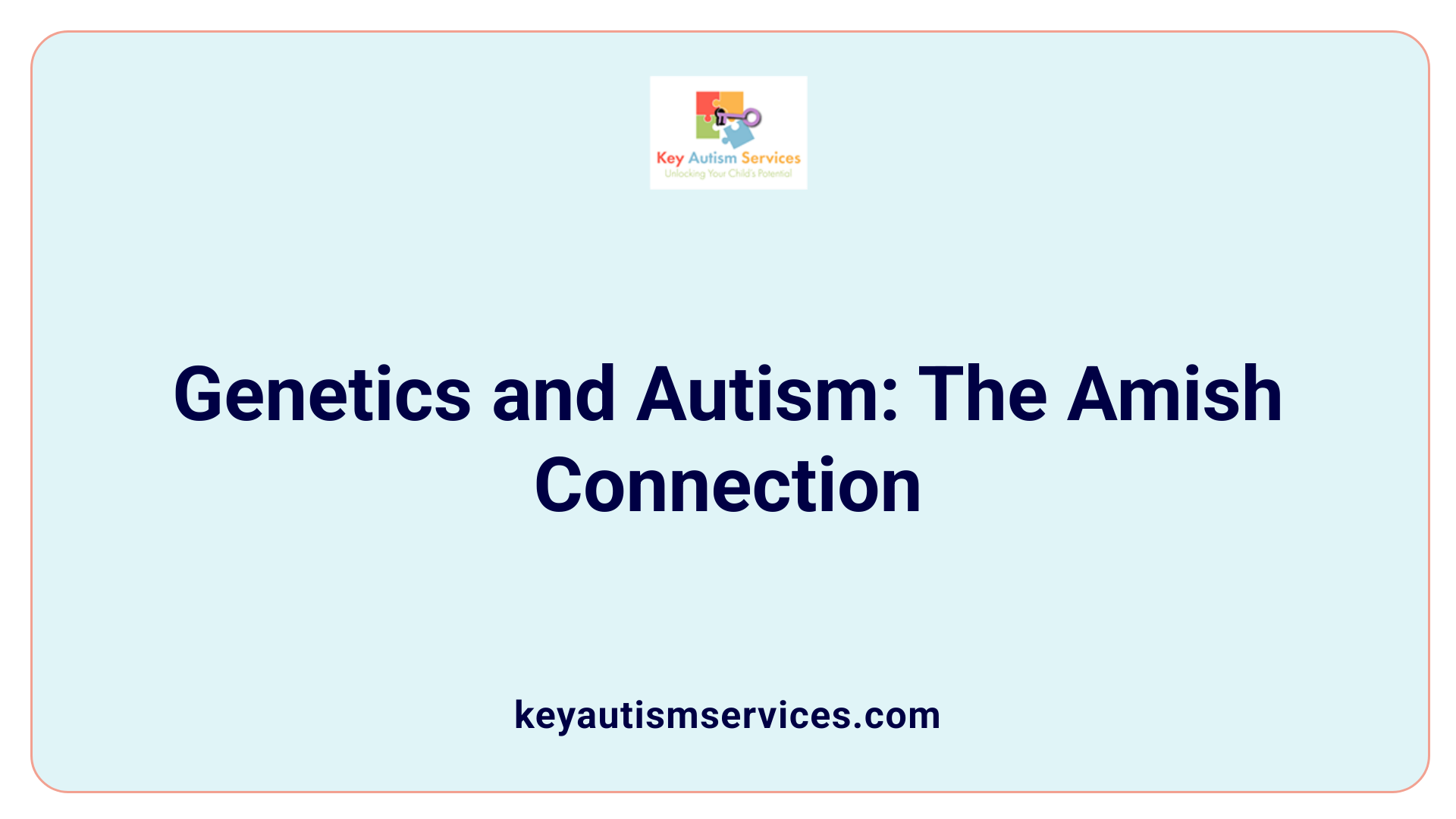 Key Autism Services
Unlocking Your Child's Potential

Genetics and Autism: The Amish Connection

keyautismservices.com